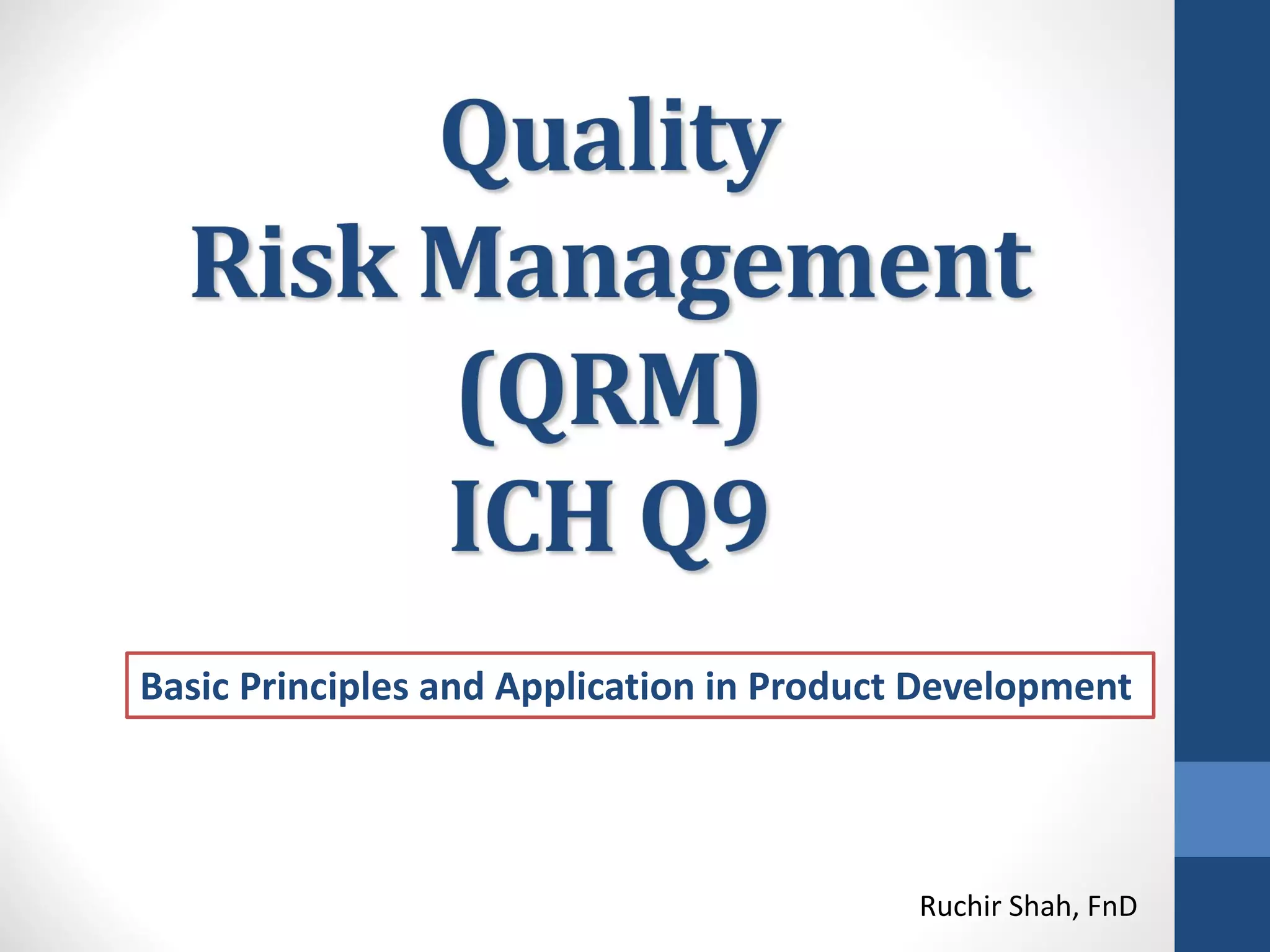 Quality
Risk Management
(QRM)
ICH Q9

Basic Principles and Application in Product Development

Ruchir Shah, FnD